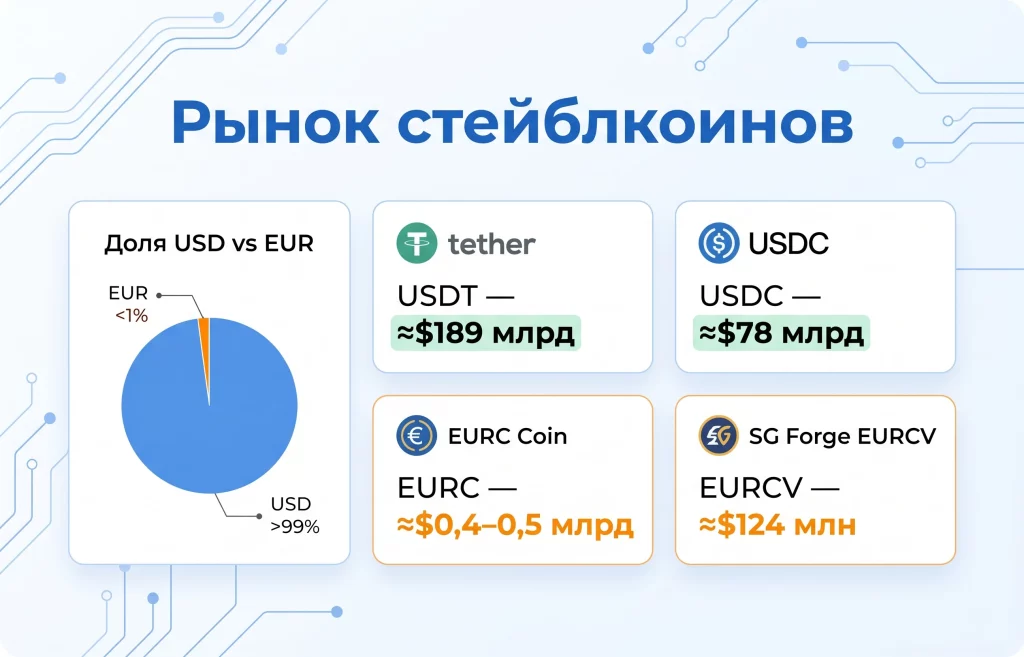 Рынок стейблкоинов

Доля USD vs EUR

EUR
<1%

USD
>99%

tether
USDT —
≈$189 млрд

USDC
USDC —
≈$78 млрд

EURC Coin
EURC —
≈$0,4–0,5 млрд

SG Forge EURCV
EURCV —
≈$124 млн